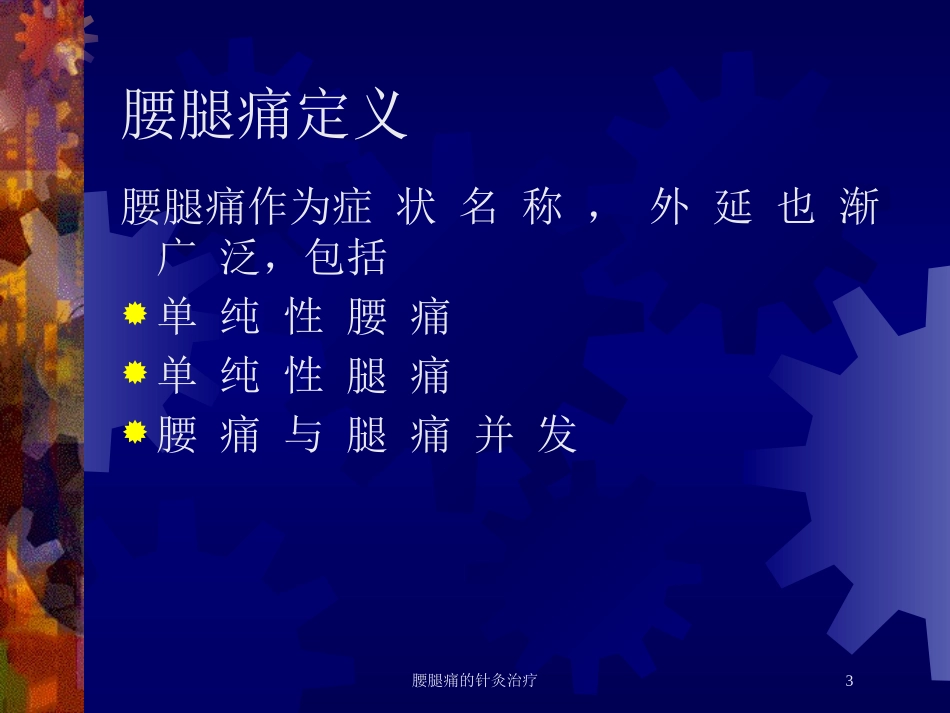 腰腿痛定义

腰腿痛作为症状名称，外延也渐广泛，包括

单纯性腰痛

单纯性腿痛

腰痛与腿痛并发

腰腿痛的针灸治疗

3